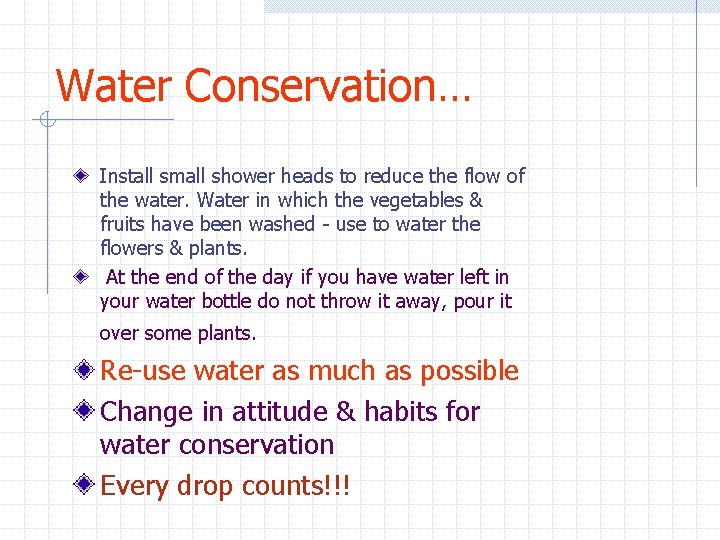 Water Conservation…

Install small shower heads to reduce the flow of the water. Water in which the vegetables & fruits have been washed - use to water the flowers & plants.

At the end of the day if you have water left in your water bottle do not throw it away, pour it over some plants.

Re-use water as much as possible

Change in attitude & habits for water conservation

Every drop counts!!!